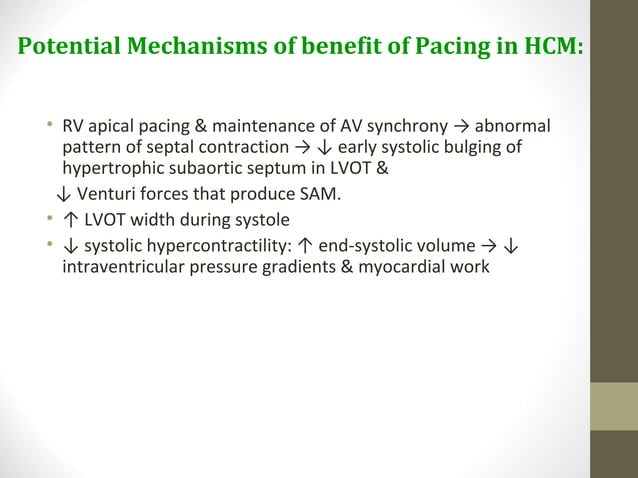 Potential Mechanisms of benefit of Pacing in HCM:

• RV apical pacing & maintenance of AV synchrony → abnormal pattern of septal contraction → ↓ early systolic bulging of hypertrophic subaortic septum in LVOT &
↓ Venturi forces that produce SAM.
• ↑ LVOT width during systole
• ↓ systolic hypercontractility: ↑ end-systolic volume → ↓ intraventricular pressure gradients & myocardial work